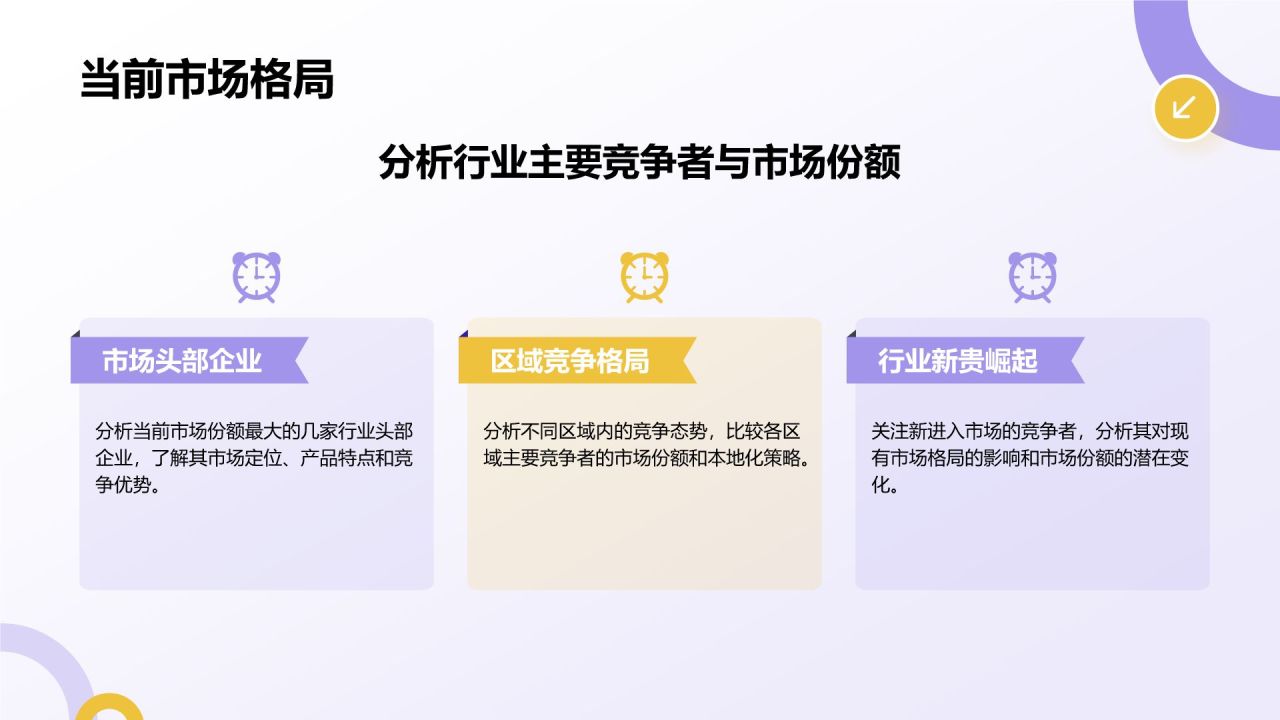 当前市场格局

分析行业主要竞争者与市场份额

市场头部企业

分析当前市场份额最大的几家行业头部企业，了解其市场定位、产品特点和竞争优势。

区域竞争格局

分析不同区域内的竞争态势，比较各区域主要竞争者的市场份额和本地化策略。

行业新贵崛起

关注新进入市场的竞争者，分析其对现有市场格局的影响和市场份额的潜在变化。